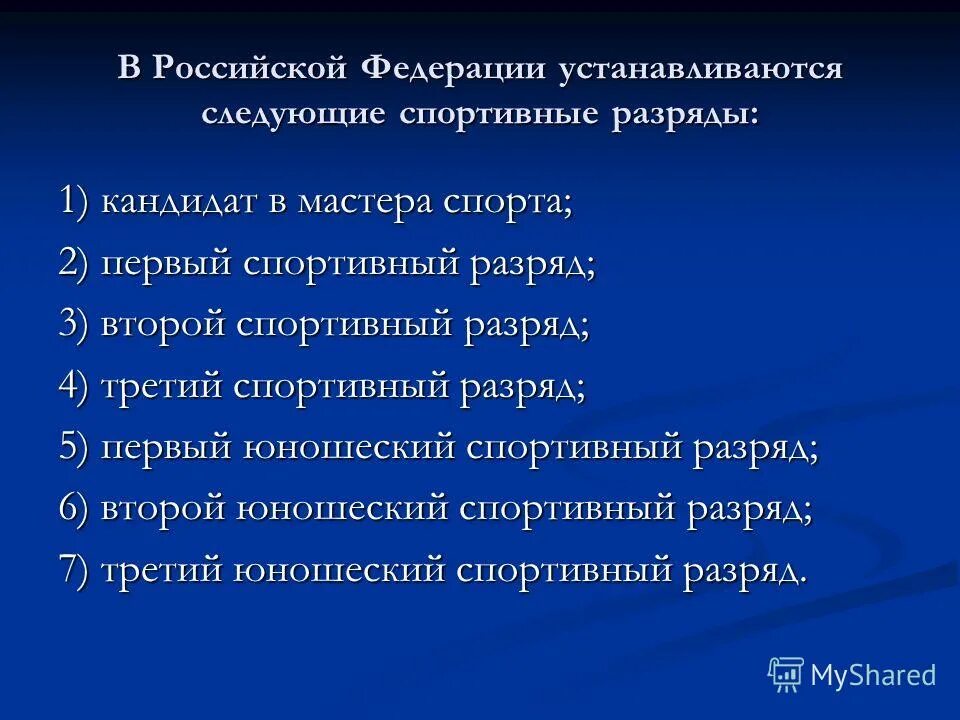 В Российской Федерации устанавливаются следующие спортивные разряды:

1) кандидат в мастера спорта;
2) первый спортивный разряд;
3) второй спортивный разряд;
4) третий спортивный разряд;
5) первый юношеский спортивный разряд;
6) второй юношеский спортивный разряд;
7) третий юношеский спортивный разряд.

MyShared